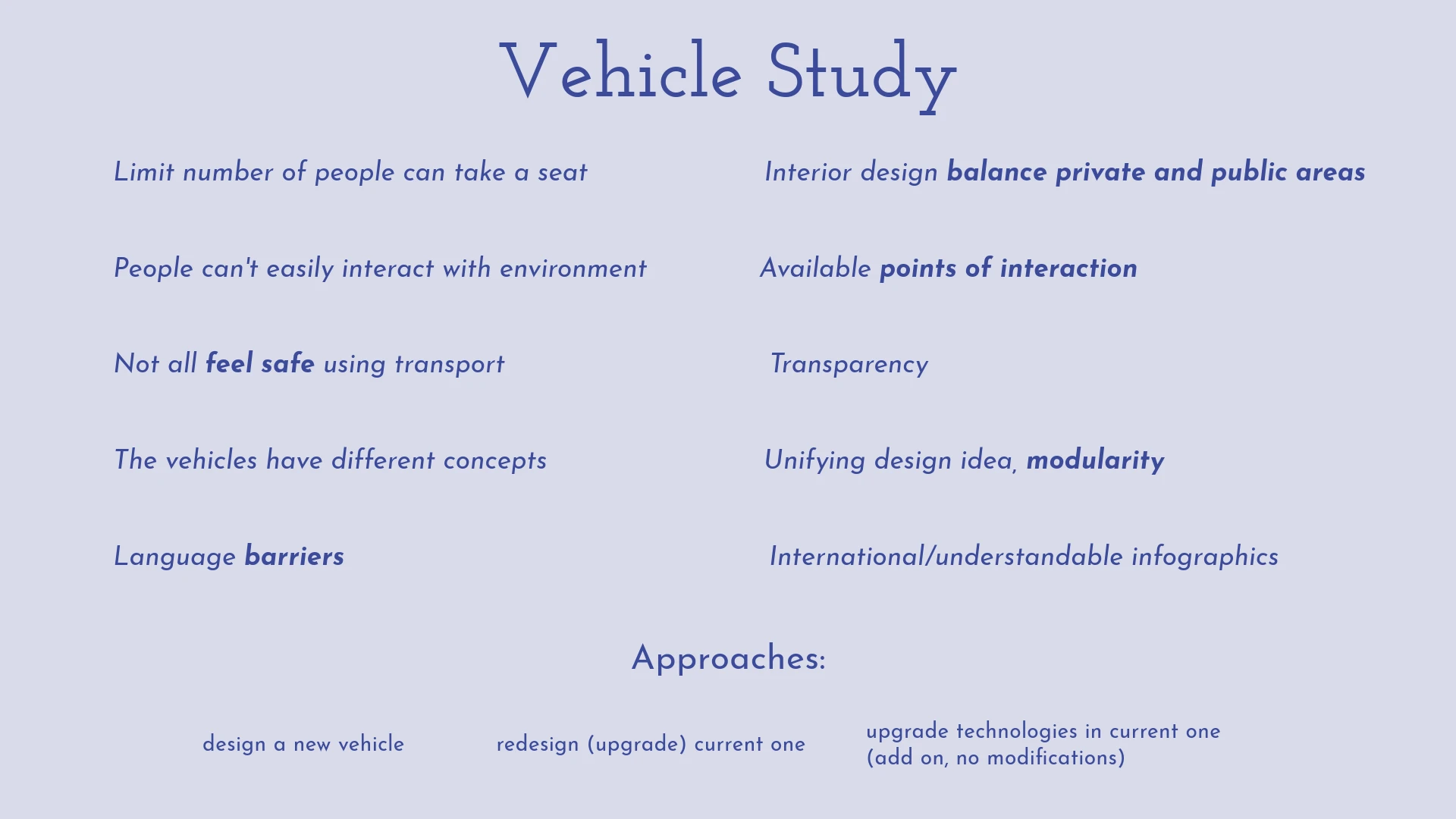 Vehicle Study

Limit number of people can take a seat

People can't easily interact with environment

Not all feel safe using transport

The vehicles have different concepts

Language barriers

Interior design balance private and public areas

Available points of interaction

Transparency

Unifying design idea, modularity

International/understandable infographics

Approaches:

design a new vehicle

redesign (upgrade) current one

upgrade technologies in current one (add on, no modifications)